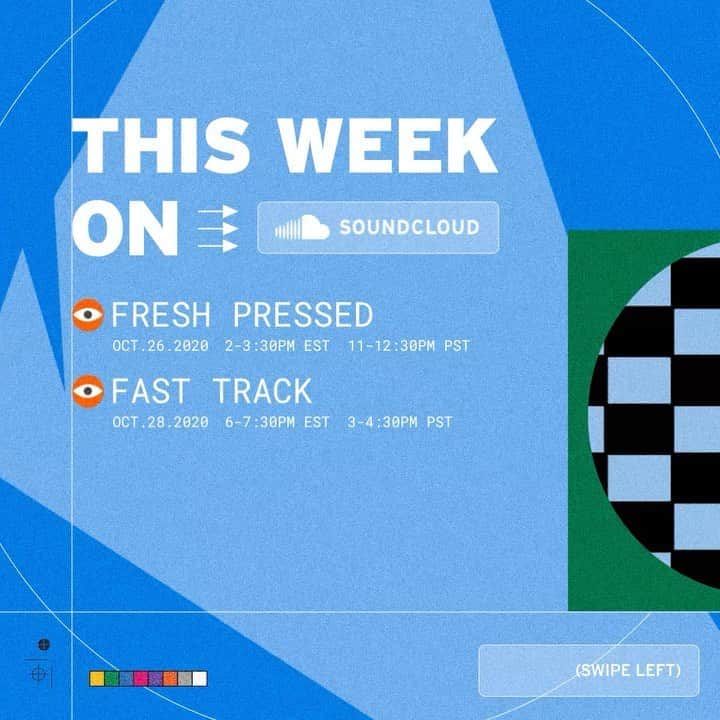 THIS WEEK ON SOUNDCLOUD

FRESH PRESSED
OCT.26.2020 2-3:30PM EST 11-12:30PM PST

FAST TRACK
OCT.28.2020 6-7:30PM EST 3-4:30PM PST

(SWIPE LEFT)